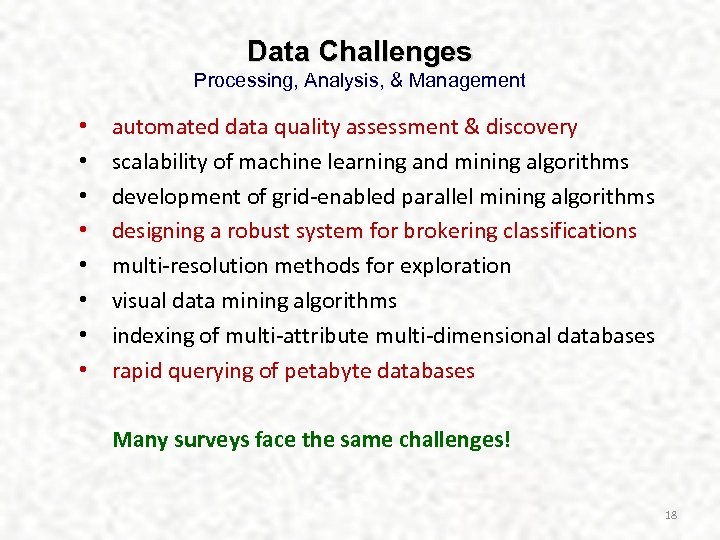 Data Challenges
Processing, Analysis, & Management

• automated data quality assessment & discovery
• scalability of machine learning and mining algorithms
• development of grid-enabled parallel mining algorithms
• designing a robust system for brokering classifications
• multi-resolution methods for exploration
• visual data mining algorithms
• indexing of multi-attribute multi-dimensional databases
• rapid querying of petabyte databases

Many surveys face the same challenges!

18